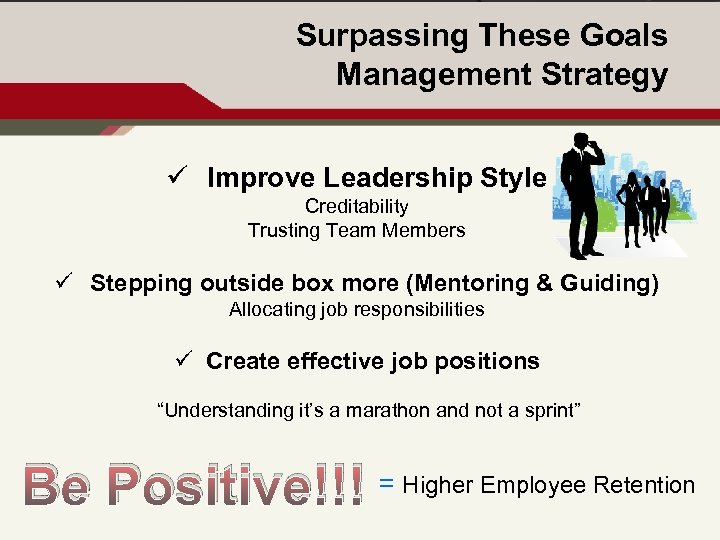 Surpassing These Goals
Management Strategy

✓ Improve Leadership Style
Creditability
Trusting Team Members

✓ Stepping outside box more (Mentoring & Guiding)
Allocating job responsibilities

✓ Create effective job positions

“Understanding it’s a marathon and not a sprint”

Be Positive!!! = Higher Employee Retention